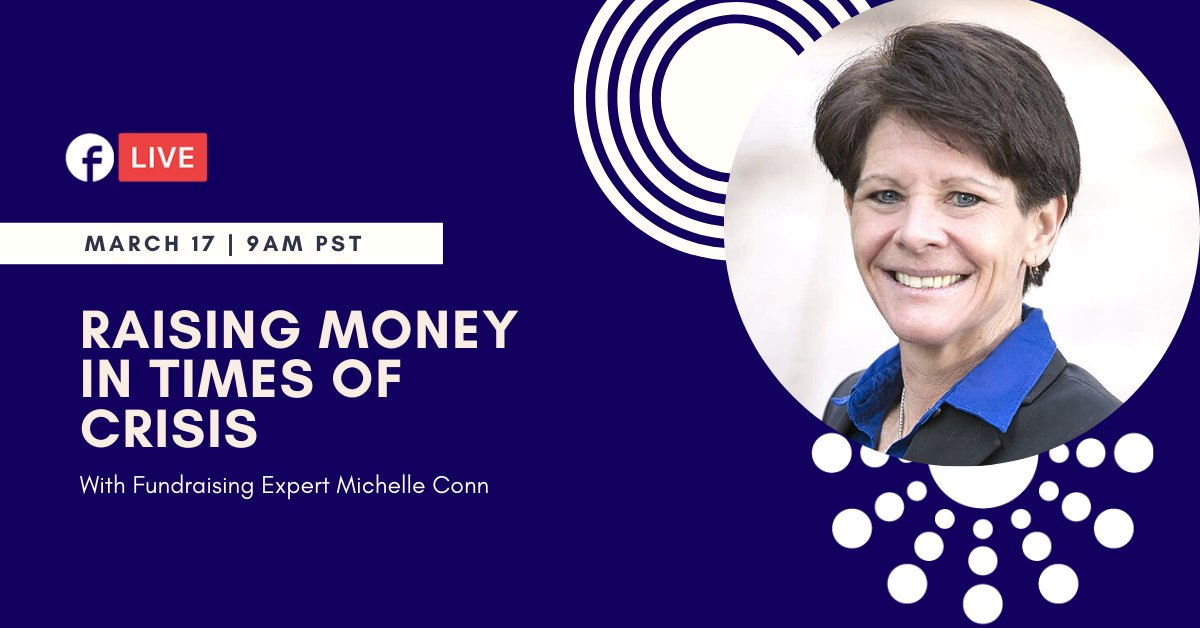 f LIVE

MARCH 17 | 9AM PST

RAISING MONEY IN TIMES OF CRISIS

With Fundraising Expert Michelle Conn